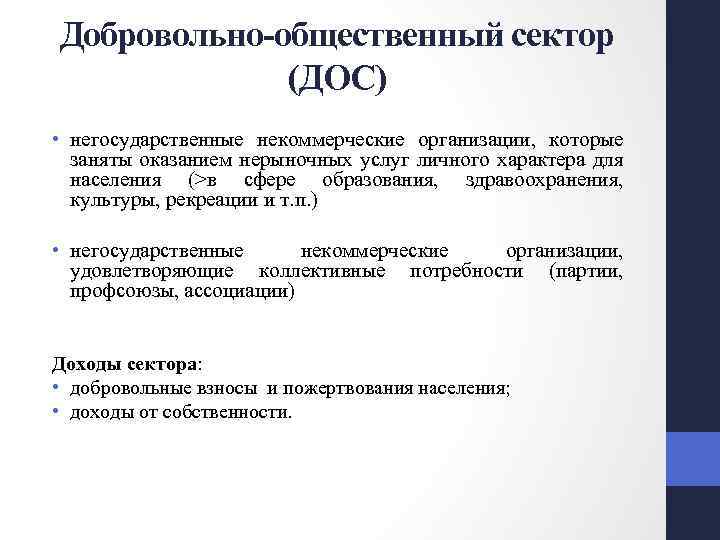 Добровольно-общественный сектор (ДОС)

• негосударственные некоммерческие организации, которые заняты оказанием нерыночных услуг личного характера для населения (>в сфере образования, здравоохранения, культуры, рекреации и т.п.)

• негосударственные некоммерческие организации, удовлетворяющие коллективные потребности (партии, профсоюзы, ассоциации)

Доходы сектора:
• добровольные взносы и пожертвования населения;
• доходы от собственности.